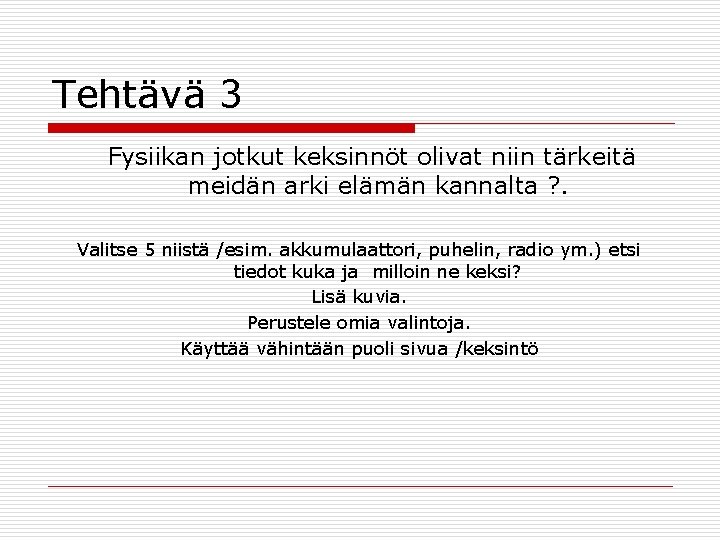 Tehtävä 3

Fysiikan jotkut keksinnöt olivat niin tärkeitä meidän arki elämän kannalta ?.

Valitse 5 niistä /esim. akkumulaattori, puhelin, radio ym.) etsi tiedot kuka ja milloin ne keksi?
Lisä kuvia.
Perustele omia valintoja.
Käyttää vähintään puoli sivua /keksintö